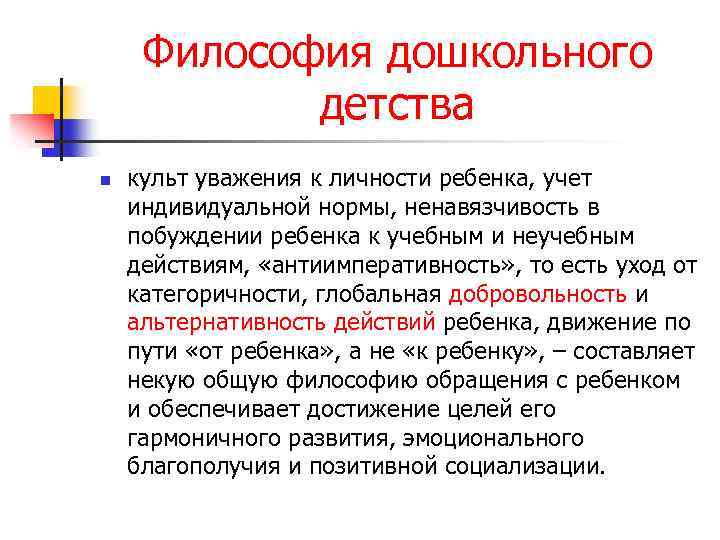 Философия дошкольного детства

культ уважения к личности ребенка, учет индивидуальной нормы, ненавязчивость в побуждении ребенка к учебным и неучебным действиям, «антиимперативность», то есть уход от категоричности, глобальная добровольность и альтернативность действий ребенка, движение по пути «от ребенка», а не «к ребенку», – составляет некую общую философию обращения с ребенком и обеспечивает достижение целей его гармоничного развития, эмоционального благополучия и позитивной социализации.